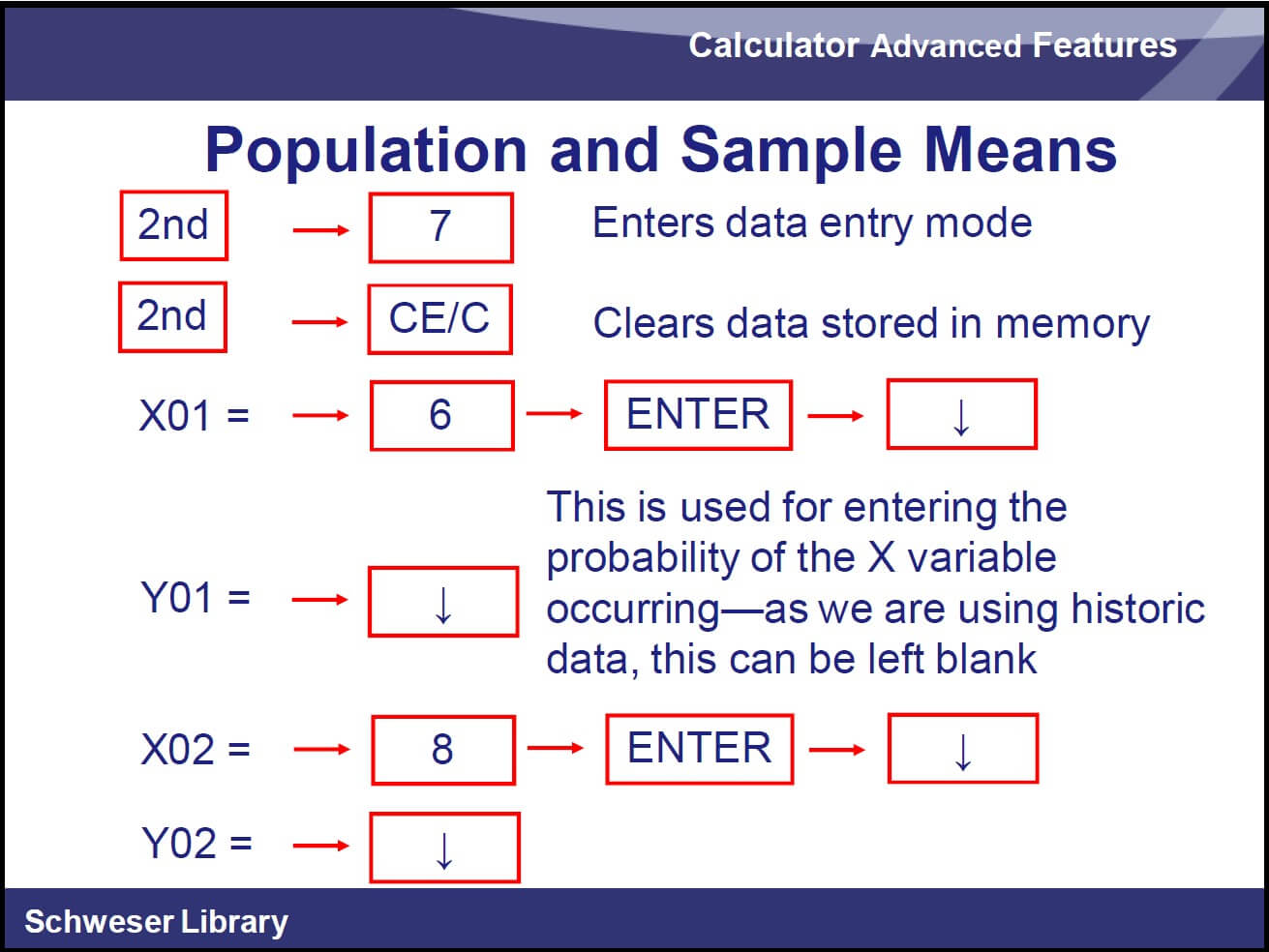 Calculator Advanced Features

Population and Sample Means

2nd → 7 Enters data entry mode

2nd → CE/C Clears data stored in memory

X01 = → 6 → ENTER → ↓

Y01 = → ↓

This is used for entering the probability of the X variable occurring—as we are using historic data, this can be left blank

X02 = → 8 → ENTER → ↓

Y02 = → ↓

Schweser Library